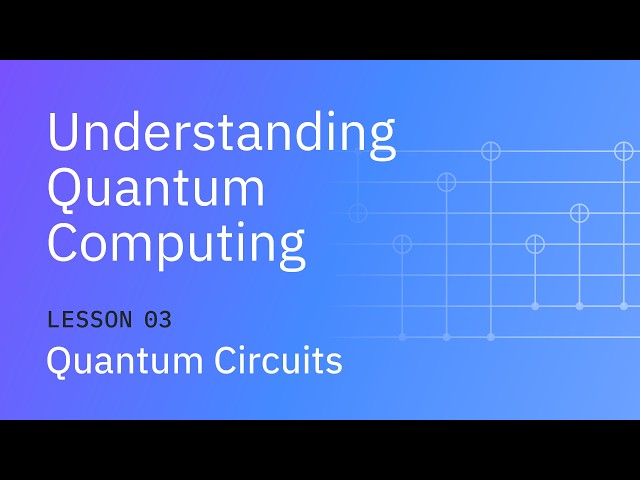 Understanding Quantum Computing

LESSON 03

Quantum Circuits